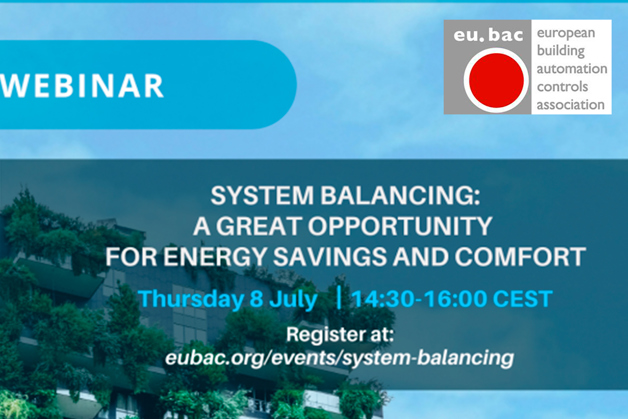 WEBINAR

eu.bac
european building automation controls association

SYSTEM BALANCING: A GREAT OPPORTUNITY FOR ENERGY SAVINGS AND COMFORT

Thursday 8 July | 14:30-16:00 CEST

Register at:
eubac.org/events/system-balancing